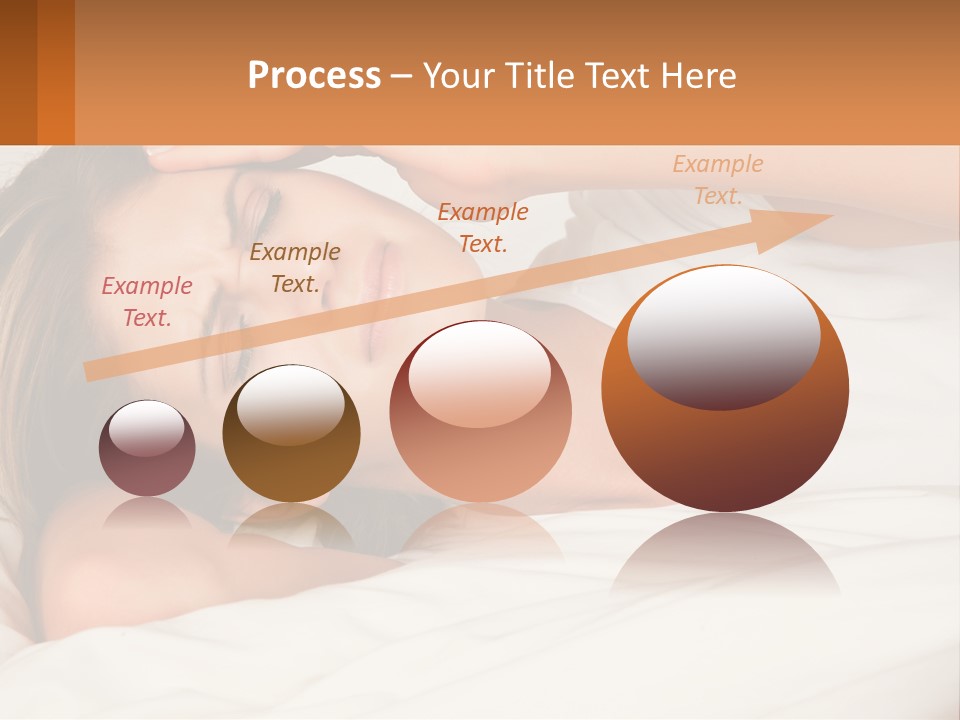 Process – Your Title Text Here

Example Text.

Example Text.

Example Text.

Example Text.